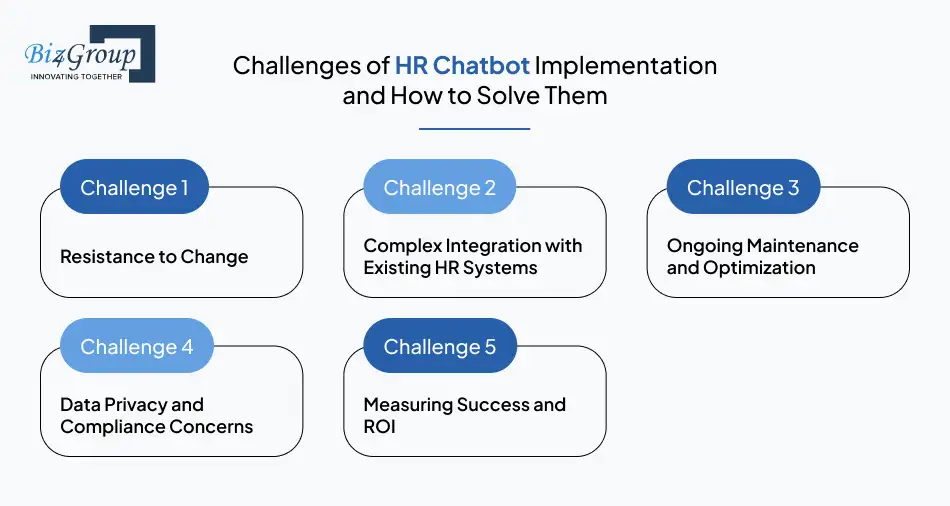 Biz4Group
INNOVATING TOGETHER

Challenges of HR Chatbot Implementation and How to Solve Them

Challenge 1
Resistance to Change

Challenge 2
Complex Integration with Existing HR Systems

Challenge 3
Ongoing Maintenance and Optimization

Challenge 4
Data Privacy and Compliance Concerns

Challenge 5
Measuring Success and ROI